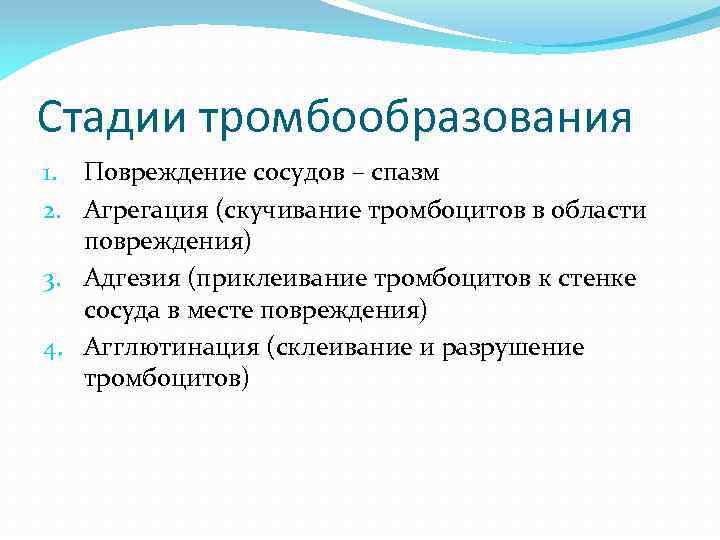 Стадии тромбообразования

1. Повреждение сосудов – спазм
2. Агрегация (скучивание тромбоцитов в области повреждения)
3. Адгезия (приклеивание тромбоцитов к стенке сосуда в месте повреждения)
4. Агглютинация (склеивание и разрушение тромбоцитов)